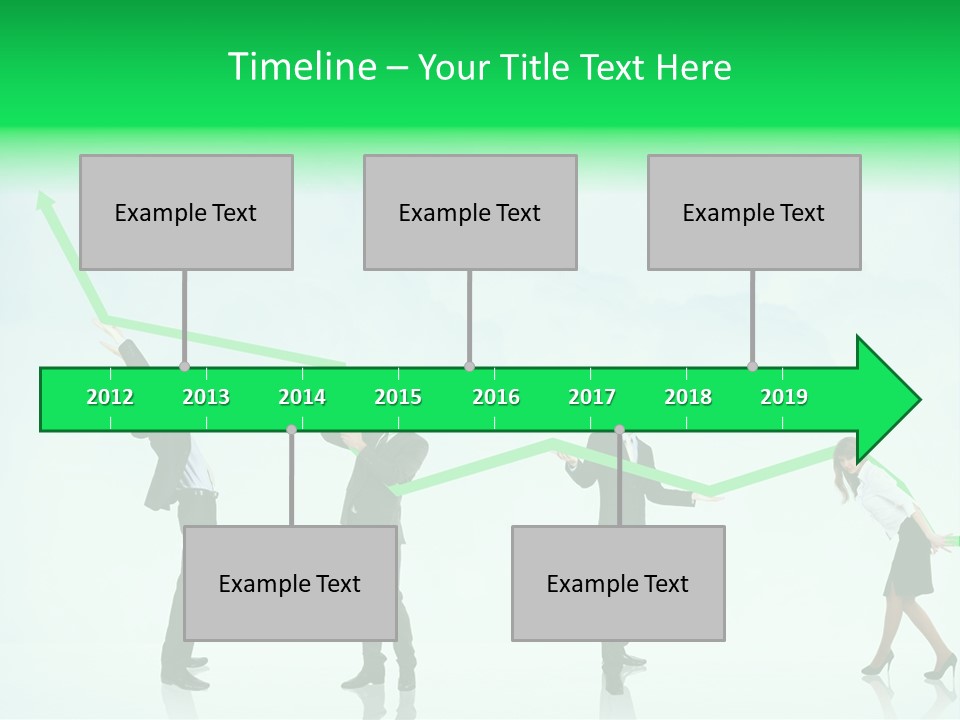 Timeline – Your Title Text Here

Example Text

Example Text

Example Text

2012 2013 2014 2015 2016 2017 2018 2019

Example Text

Example Text